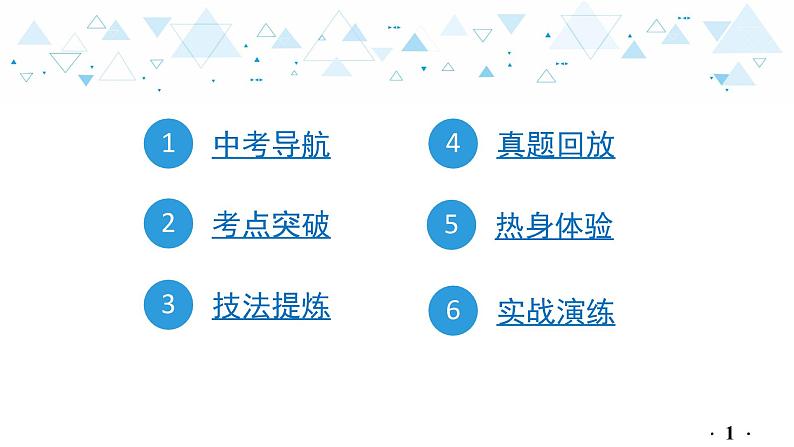 1 中考导航

2 考点突破

3 技法提炼

4 真题回放

5 热身体验

6 实战演练

· 1 ·